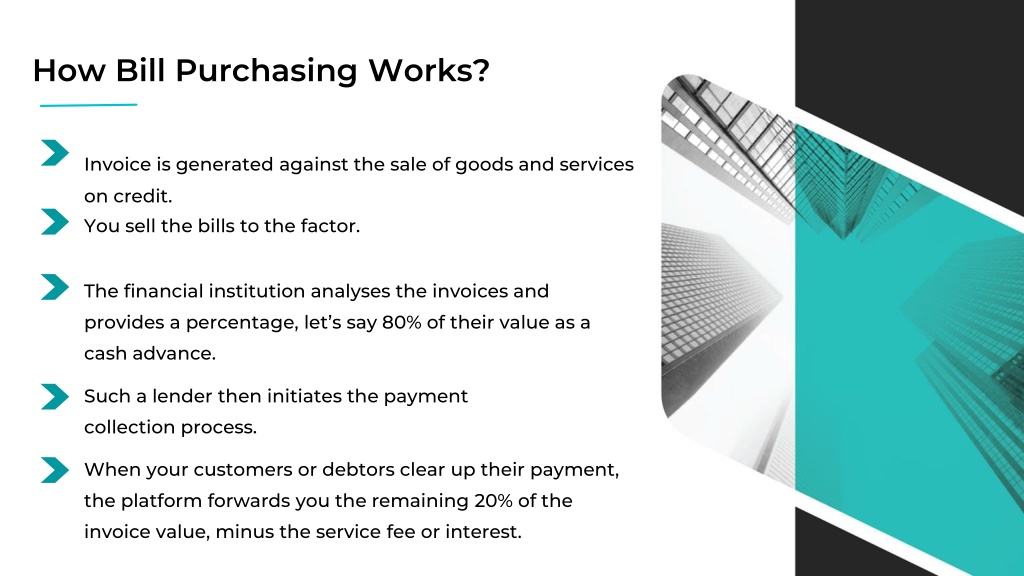 How Bill Purchasing Works?

Invoice is generated against the sale of goods and services on credit.

You sell the bills to the factor.

The financial institution analyses the invoices and provides a percentage, let’s say 80% of their value as a cash advance.

Such a lender then initiates the payment collection process.

When your customers or debtors clear up their payment, the platform forwards you the remaining 20% of the invoice value, minus the service fee or interest.